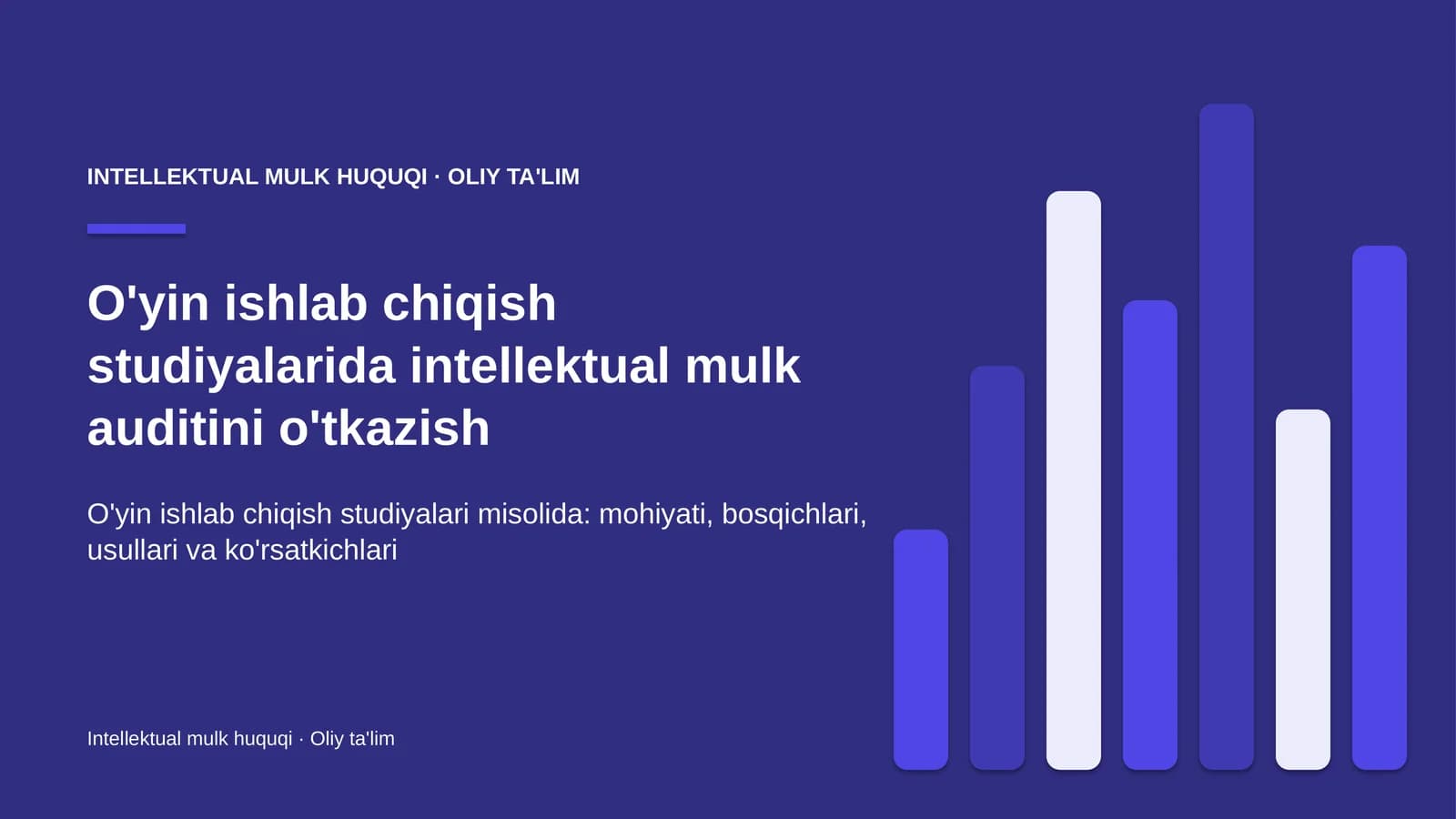 INTELLEKTUAL MULK HUQUQI · OLIY TA'LIM

O'yin ishlab chiqish studiyalarida intellektual mulk auditini o'tkazish

O'yin ishlab chiqish studiyalari misolida: mohiyati, bosqichlari, usullari va ko'rsatkichlari

Intellektual mulk huquqi · Oliy ta'lim